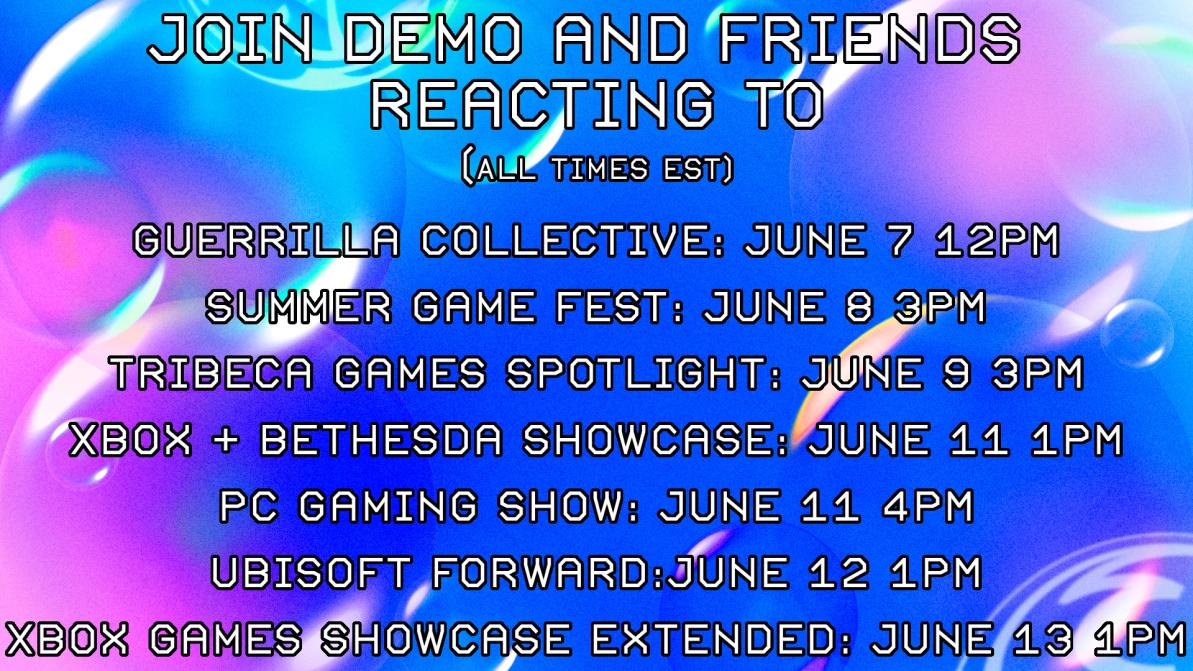 JOIN DEMO AND FRIENDS REACTING TO

(ALL TIMES EST)

GUERRILLA COLLECTIVE: JUNE 7 12PM

SUMMER GAME FEST: JUNE 8 3PM

TRIBECA GAMES SPOTLIGHT: JUNE 9 3PM

XBOX + BETHESDA SHOWCASE: JUNE 11 1PM

PC GAMING SHOW: JUNE 11 4PM

UBISOFT FORWARD:JUNE 12 1PM

XBOX GAMES SHOWCASE EXTENDED: JUNE 13 1PM